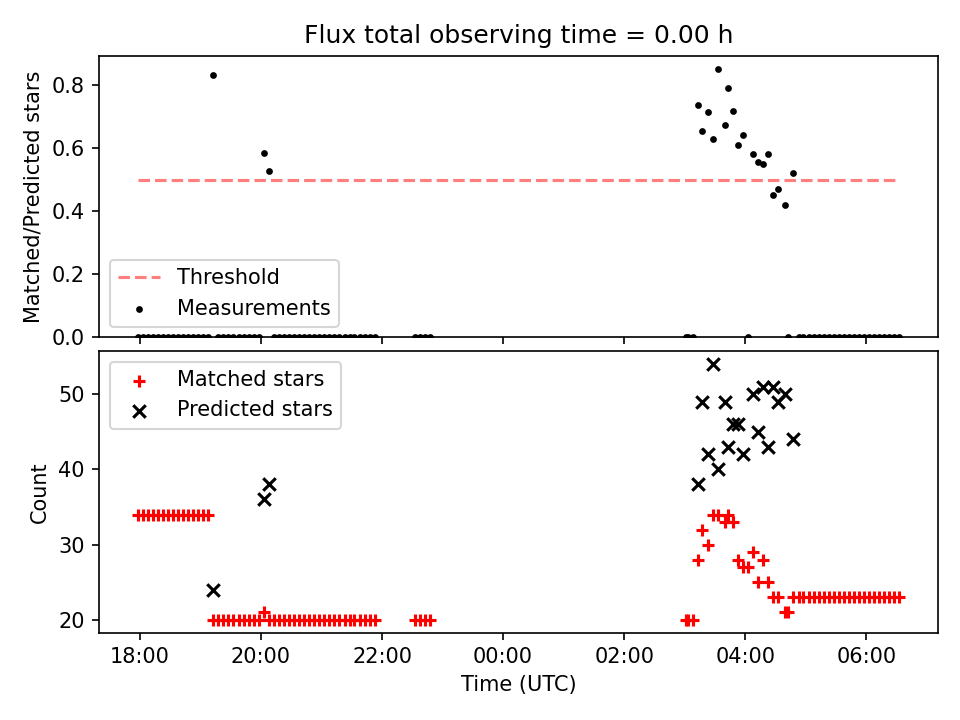 Flux total observing time = 0.00 h

Matched/Predicted stars

0.8
0.6
0.4
0.2
0.0

Threshold
Measurements

Matched stars
Predicted stars

Count

50
40
30
20

18:00
20:00
22:00
00:00
02:00
04:00
06:00

Time (UTC)